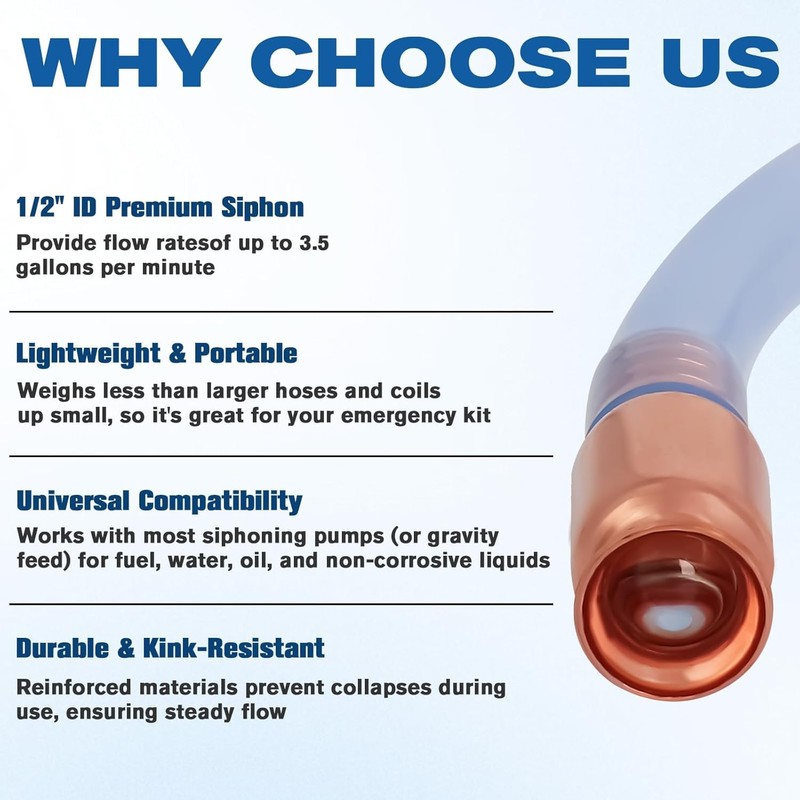 WHY CHOOSE US

1/2" ID Premium Siphon

Provide flow ratesof up to 3.5 gallons per minute

Lightweight & Portable

Weighs less than larger hoses and coils up small, so it's great for your emergency kit

Universal Compatibility

Works with most siphoning pumps (or gravity feed) for fuel, water, oil, and non-corrosive liquids

Durable & Kink-Resistant

Reinforced materials prevent collapses during use, ensuring steady flow